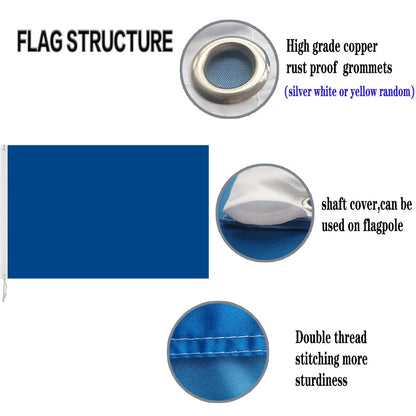 FLAG STRUCTURE

High grade copper rust proof grommets
(silver white or yellow random)

shaft cover,can be used on flagpole

Double thread stitching more sturdiness